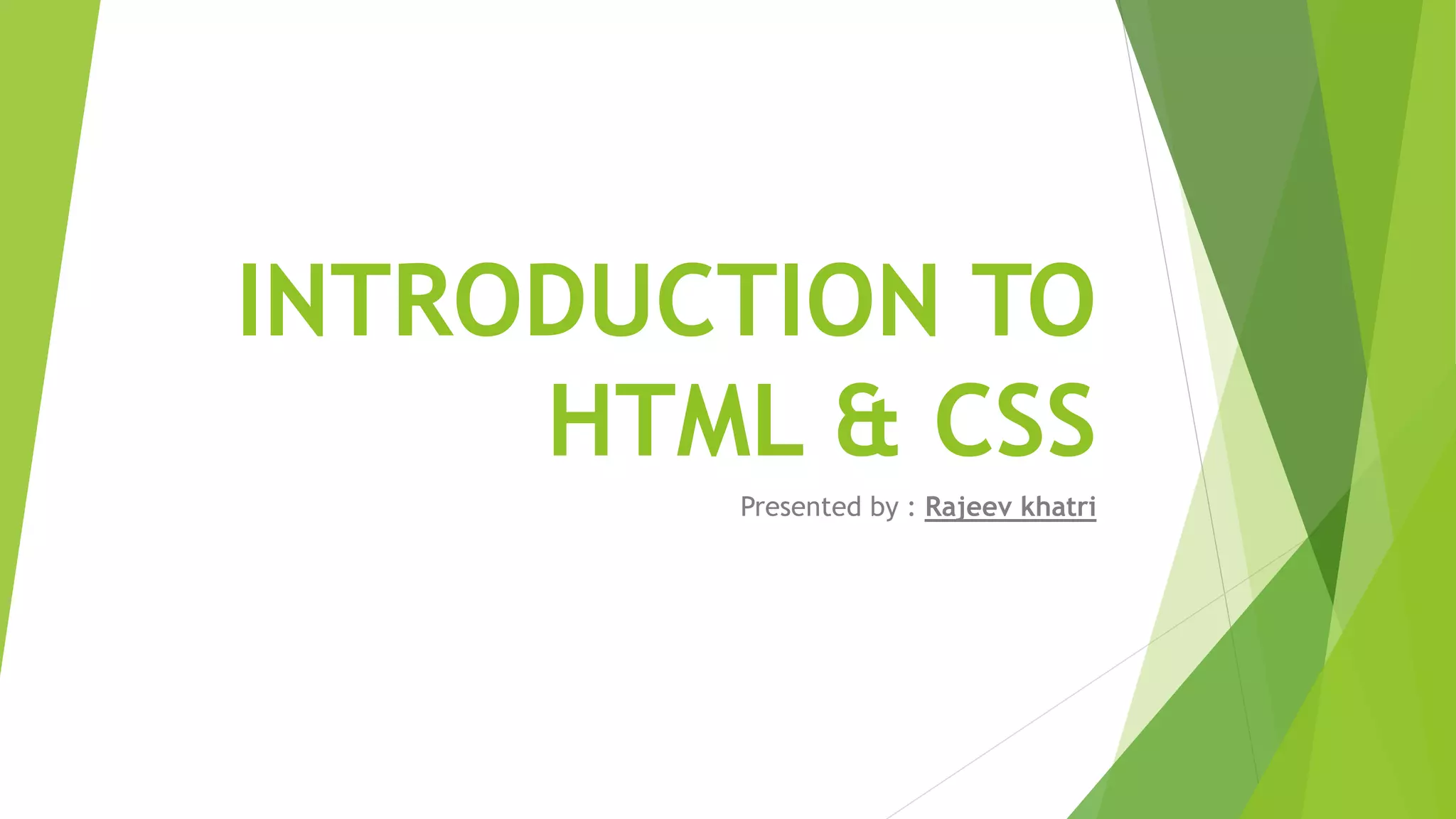 INTRODUCTION TO HTML & CSS

Presented by : Rajeev khatri